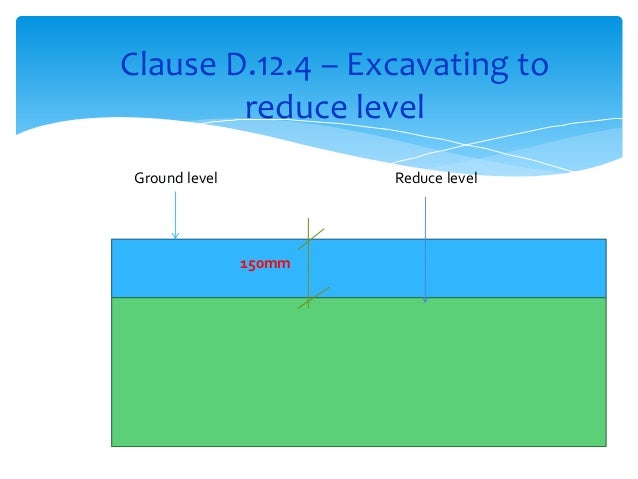 Clause D.12.4 – Excavating to reduce level

Ground level

Reduce level

150mm